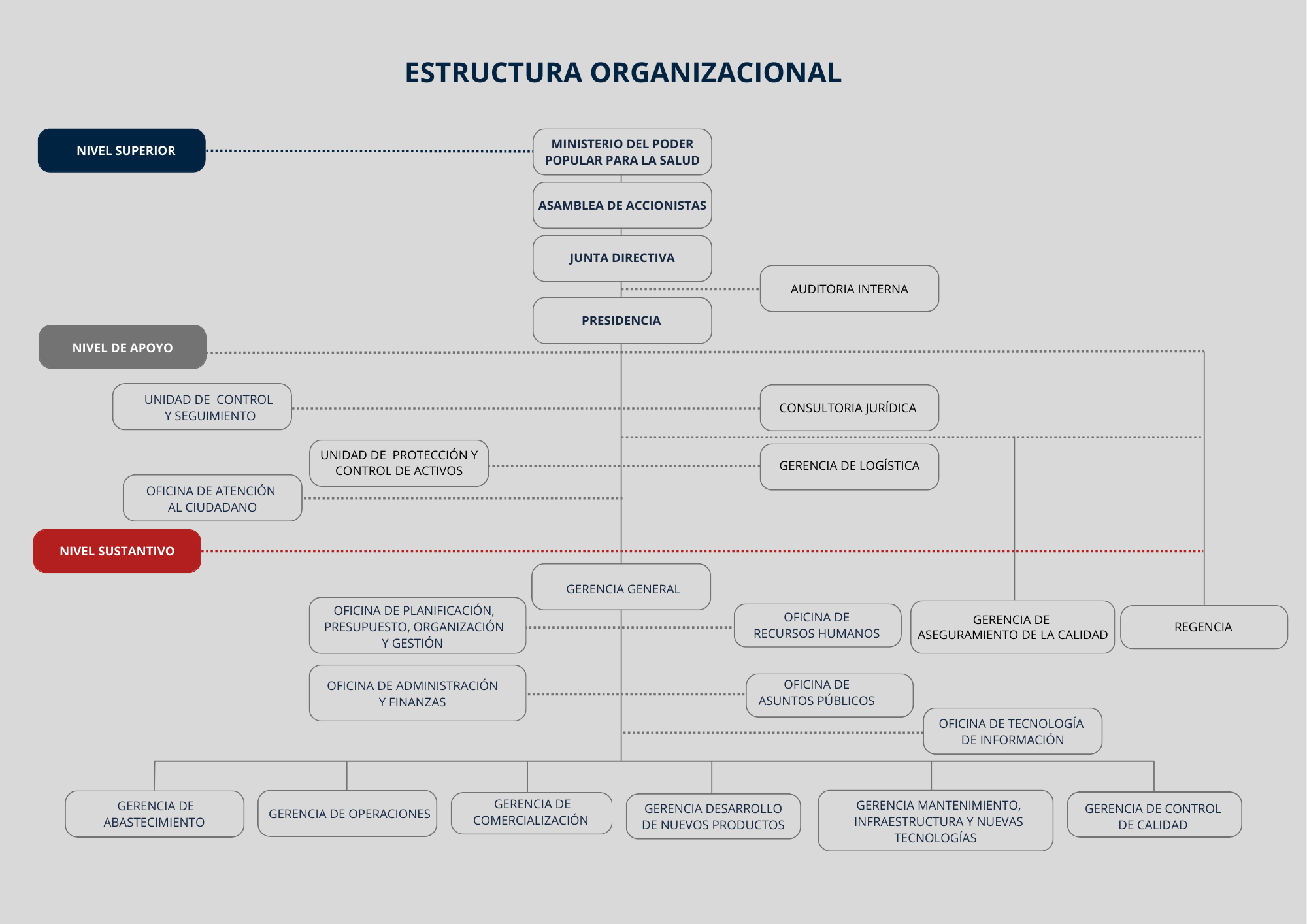 ESTRUCTURA ORGANIZACIONAL

NIVEL SUPERIOR

MINISTERIO DEL PODER POPULAR PARA LA SALUD

ASAMBLEA DE ACCIONISTAS

JUNTA DIRECTIVA

AUDITORIA INTERNA

PRESIDENCIA

NIVEL DE APOYO

UNIDAD DE CONTROL Y SEGUIMIENTO

CONSULTORIA JURÍDICA

UNIDAD DE PROTECCIÓN Y CONTROL DE ACTIVOS

GERENCIA DE LOGÍSTICA

OFICINA DE ATENCIÓN AL CIUDADANO

NIVEL SUSTANTIVO

GERENCIA GENERAL

OFICINA DE PLANIFICACIÓN, PRESUPUESTO, ORGANIZACIÓN Y GESTIÓN

OFICINA DE RECURSOS HUMANOS

GERENCIA DE ASEGURAMIENTO DE LA CALIDAD

REGENCIA

OFICINA DE ADMINISTRACIÓN Y FINANZAS

OFICINA DE ASUNTOS PÚBLICOS

OFICINA DE TECNOLOGÍA DE INFORMACIÓN

GERENCIA DE ABASTECIMIENTO

GERENCIA DE OPERACIONES

GERENCIA DE COMERCIALIZACIÓN

GERENCIA DESARROLLO DE NUEVOS PRODUCTOS

GERENCIA MANTENIMIENTO, INFRAESTRUCTURA Y NUEVAS TECNOLOGÍAS

GERENCIA DE CONTROL DE CALIDAD